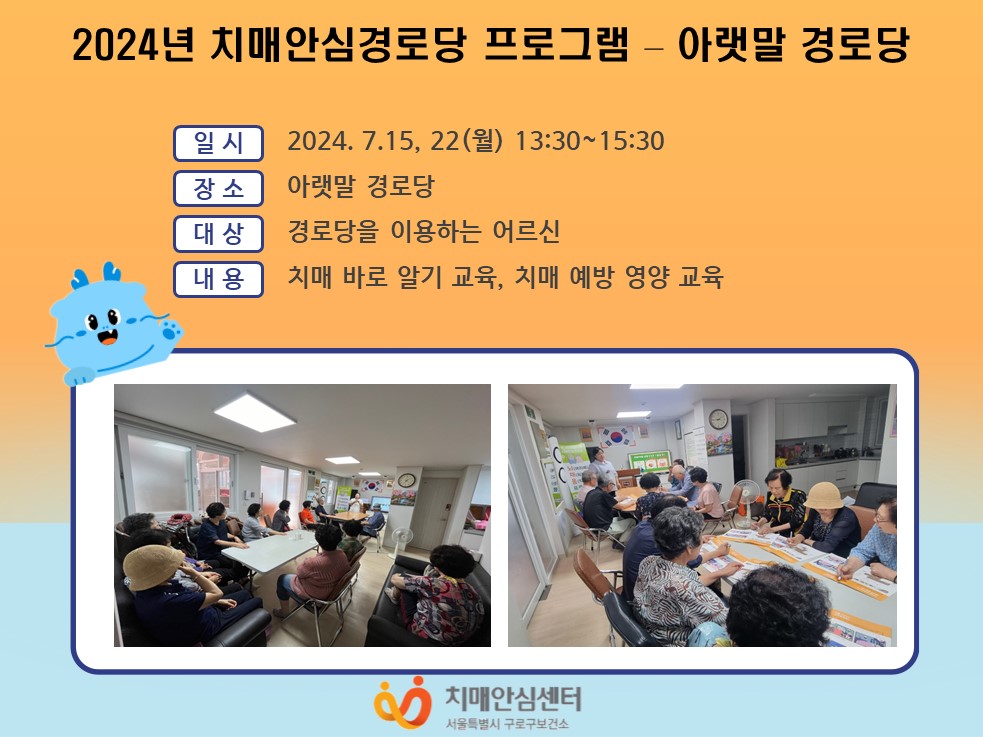 2024년 치매안심경로당 프로그램 – 아랫말 경로당

일 시 2024. 7.15, 22(월) 13:30~15:30
장 소 아랫말 경로당
대 상 경로당을 이용하는 어르신
내 용 치매 바로 알기 교육, 치매 예방 영양 교육

치매안심센터
서울특별시 구로구보건소